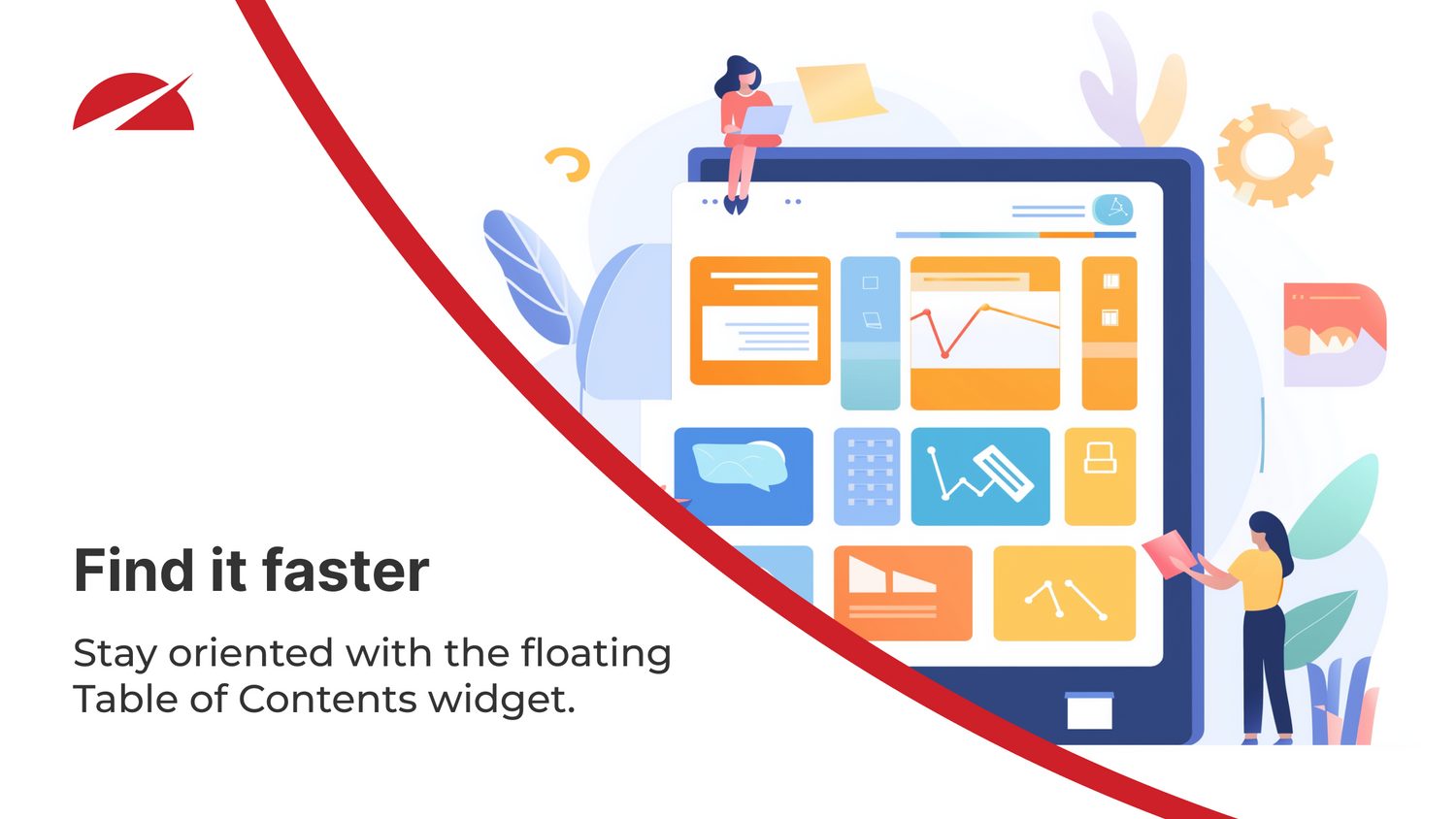 Find it faster

Stay oriented with the floating Table of Contents widget.